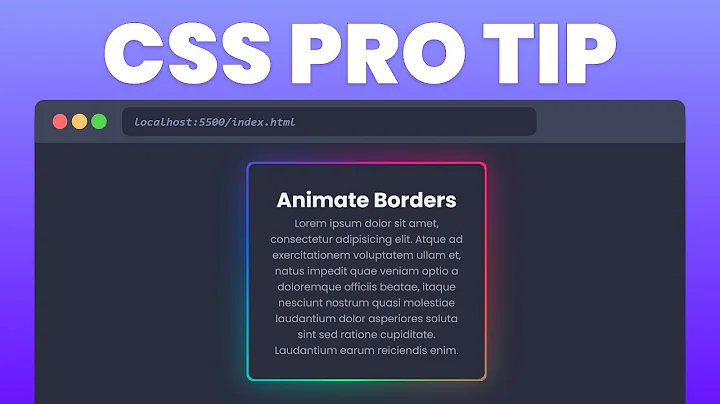 CSS PRO TIP

localhost:5500/index.html

Animate Borders

Lorem ipsum dolor sit amet, consectetur adipisicing elit. Atque ad exercitationem voluptatem ullam et, natus impedit quae veniam optio a doloremque officiis beatae, itaque nesciunt nostrum quasi molestiae laudantium dolor asperiores soluta sint sed ratione cupiditate. Laudantium earum reiciendis enim.